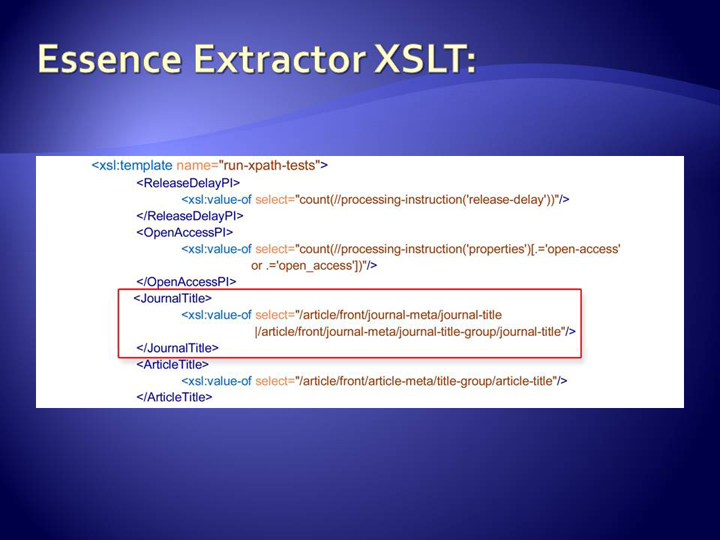 Essence Extractor XSLT:

<xsl:template name="run-xpath-tests">
<ReleaseDelayPI>
<xsl:value-of select="count(//processing-instruction('release-delay'))"/>
</ReleaseDelayPI>
<OpenAccessPI>
<xsl:value-of select="count(//processing-instruction('properties')[.='open-access' or .='open_access'])"/>
</OpenAccessPI>
<JournalTitle>
<xsl:value-of select="/article/front/journal-meta/journal-title |/article/front/journal-meta/journal-title-group/journal-title"/>
</JournalTitle>
<ArticleTitle>
<xsl:value-of select="/article/front/article-meta/title-group/article-title"/>
</ArticleTitle>